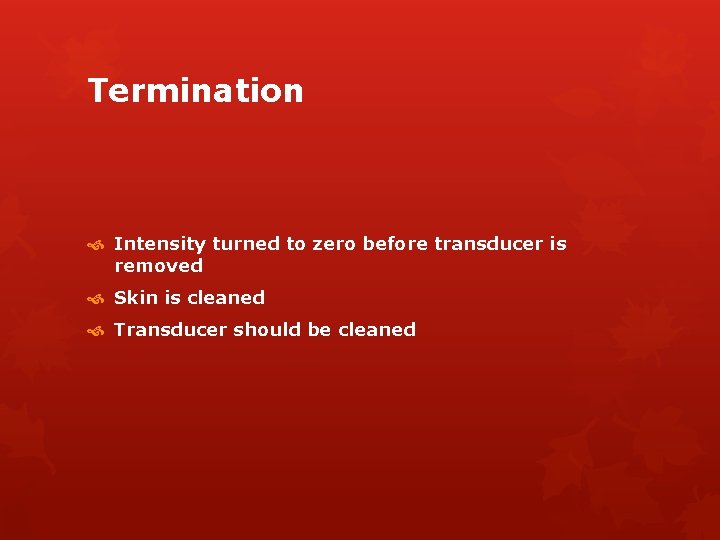 Termination

Intensity turned to zero before transducer is removed

Skin is cleaned

Transducer should be cleaned